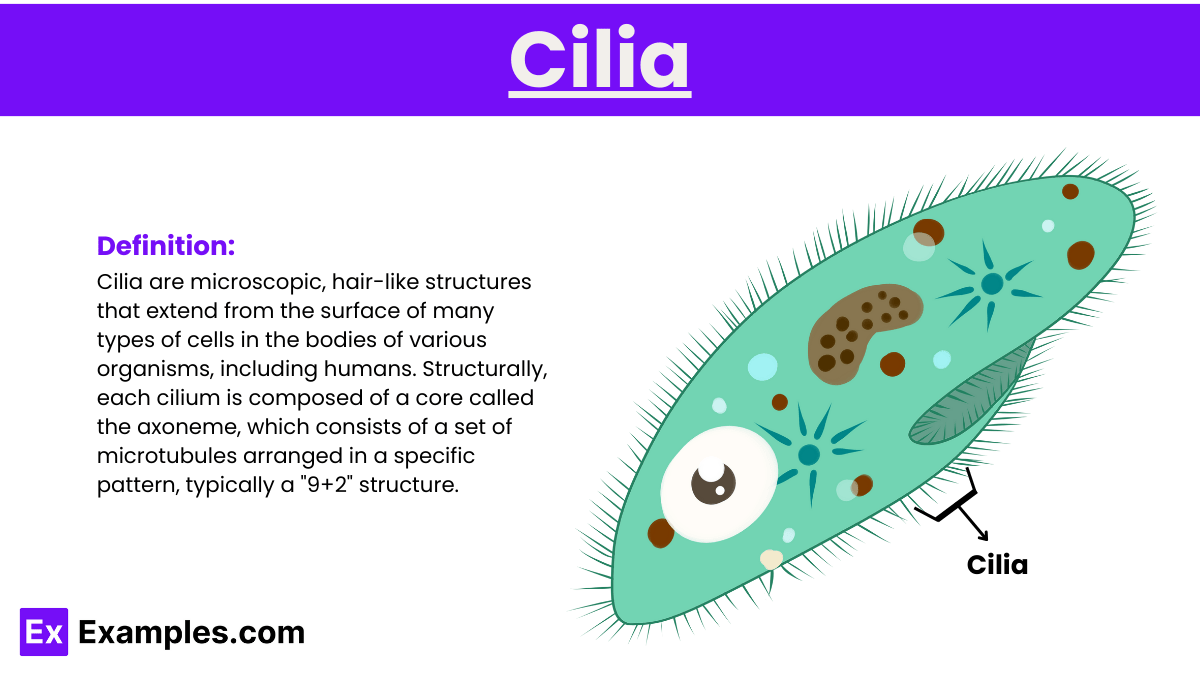 Cilia

Definition:

Cilia are microscopic, hair-like structures that extend from the surface of many types of cells in the bodies of various organisms, including humans. Structurally, each cilium is composed of a core called the axoneme, which consists of a set of microtubules arranged in a specific pattern, typically a "9+2" structure.

Cilia

Ex Examples.com